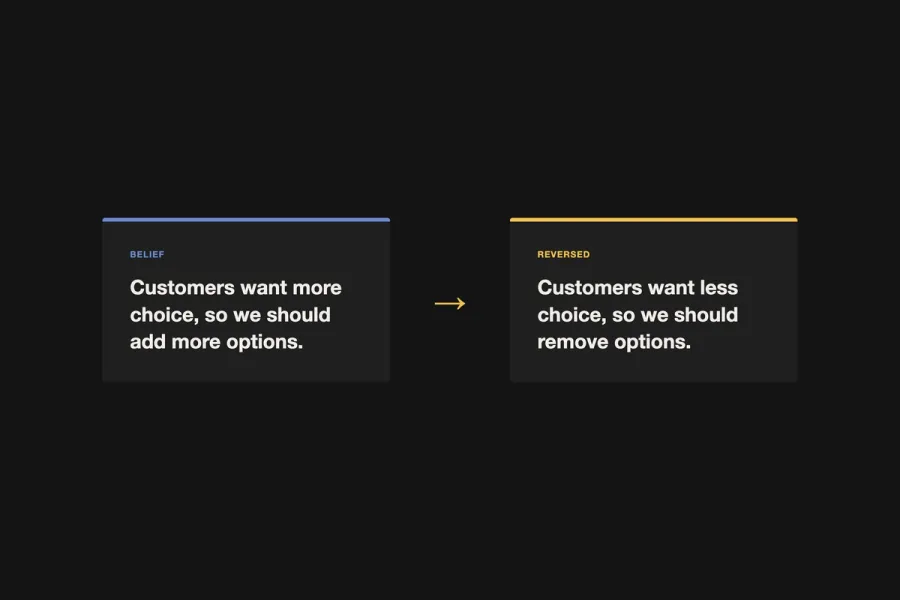 BELIEF

Customers want more choice, so we should add more options.

→

REVERSED

Customers want less choice, so we should remove options.